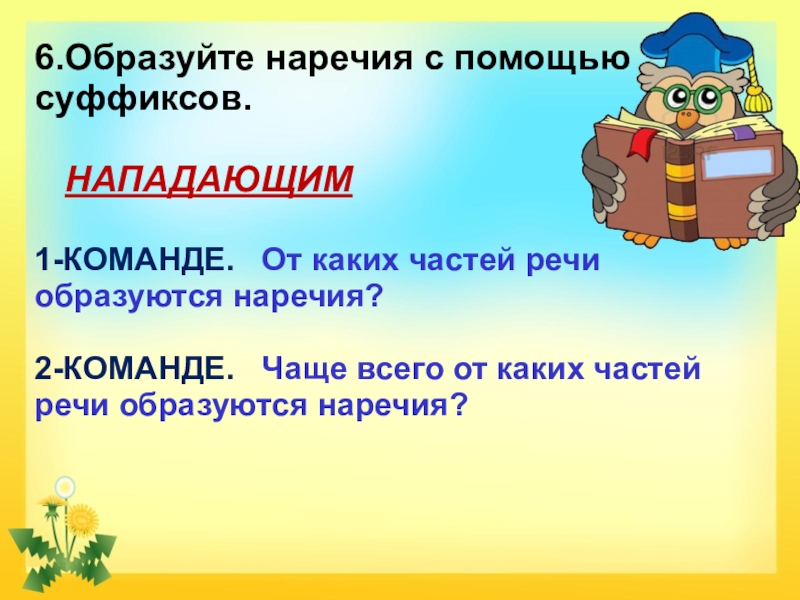 6.Образуйте наречия с помощью суффиксов.

НАПАДАЮЩИМ

1-КОМАНДЕ. От каких частей речи образуются наречия?

2-КОМАНДЕ. Чаще всего от каких частей речи образуются наречия?